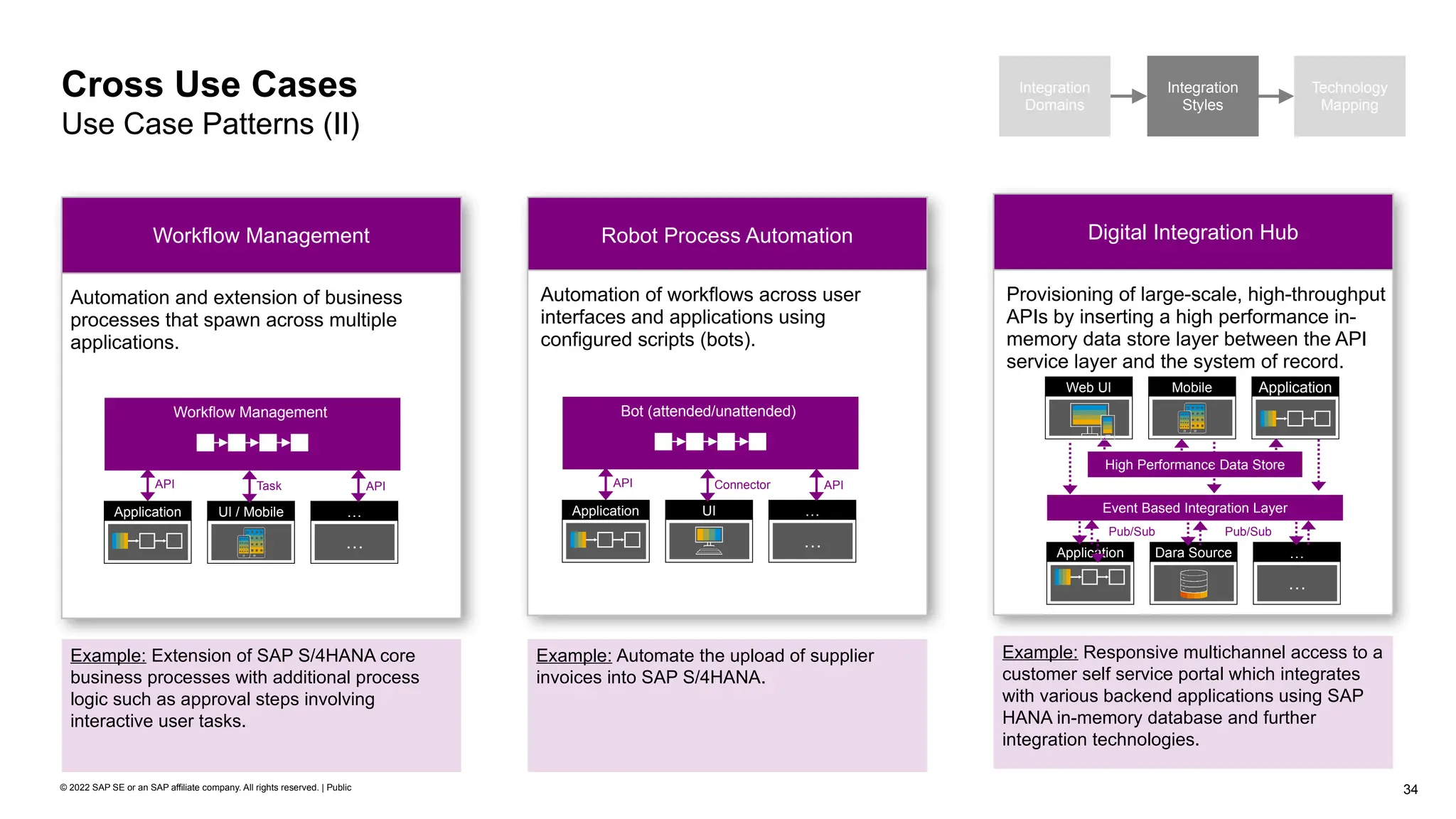 Cross Use Cases
Use Case Patterns (II)

Integration Domains
Integration Styles
Technology Mapping

Workflow Management

Automation and extension of business processes that spawn across multiple applications.

Workflow Management
API
Task
API
Application
UI / Mobile
...
...

Example: Extension of SAP S/4HANA core business processes with additional process logic such as approval steps involving interactive user tasks.

Robot Process Automation

Automation of workflows across user interfaces and applications using configured scripts (bots).

Bot (attended/unattended)
API
Connector
API
Application
UI
...
...

Example: Automate the upload of supplier invoices into SAP S/4HANA.

Digital Integration Hub

Provisioning of large-scale, high-throughput APIs by inserting a high performance in-memory data store layer between the API service layer and the system of record.

Web UI
Mobile
Application
High Performance Data Store
Event Based Integration Layer
Pub/Sub
Pub/Sub
Application
Dara Source
...
...

Example: Responsive multichannel access to a customer self service portal which integrates with various backend applications using SAP HANA in-memory database and further integration technologies.

© 2022 SAP SE or an SAP affiliate company. All rights reserved. | Public
34